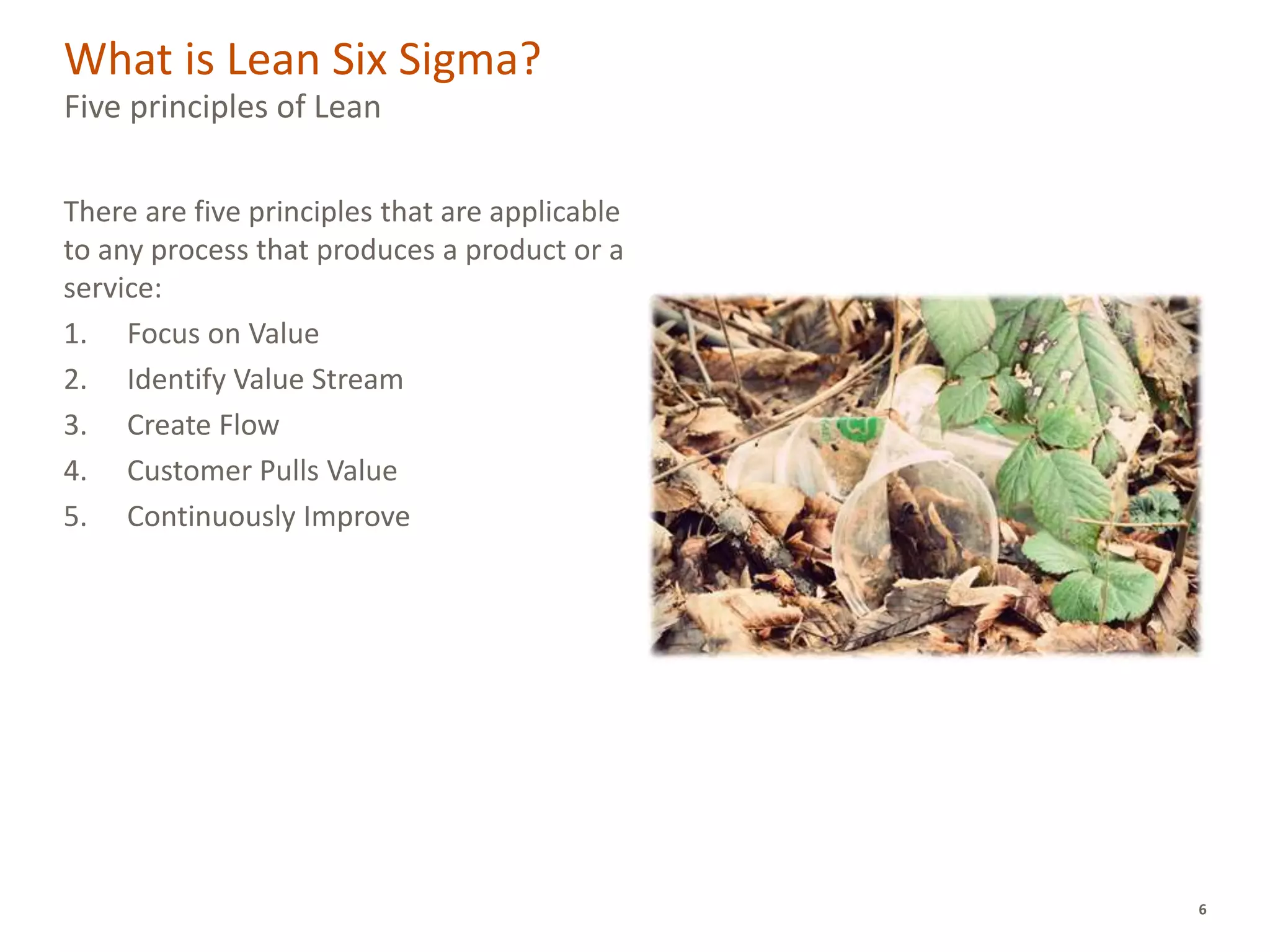 What is Lean Six Sigma?
Five principles of Lean

There are five principles that are applicable to any process that produces a product or a service:

1. Focus on Value
2. Identify Value Stream
3. Create Flow
4. Customer Pulls Value
5. Continuously Improve

6